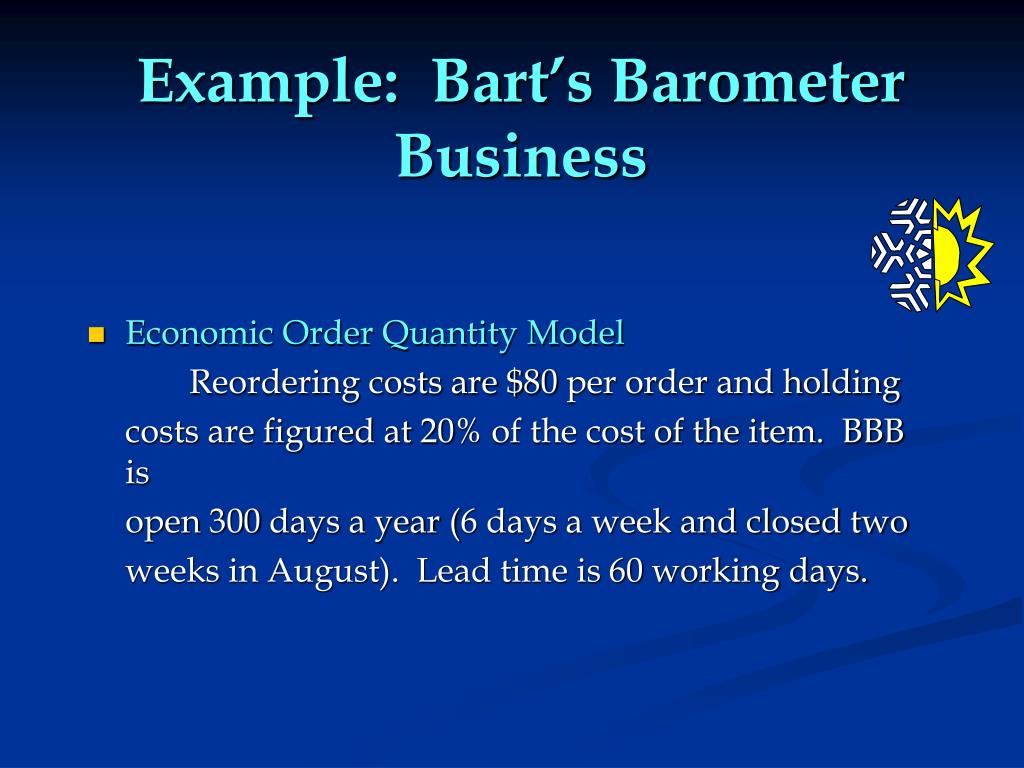 Example: Bart's Barometer Business

Economic Order Quantity Model
Reordering costs are \$80 per order and holding costs are figured at 20% of the cost of the item. BBB is
open 300 days a year (6 days a week and closed two weeks in August). Lead time is 60 working days.